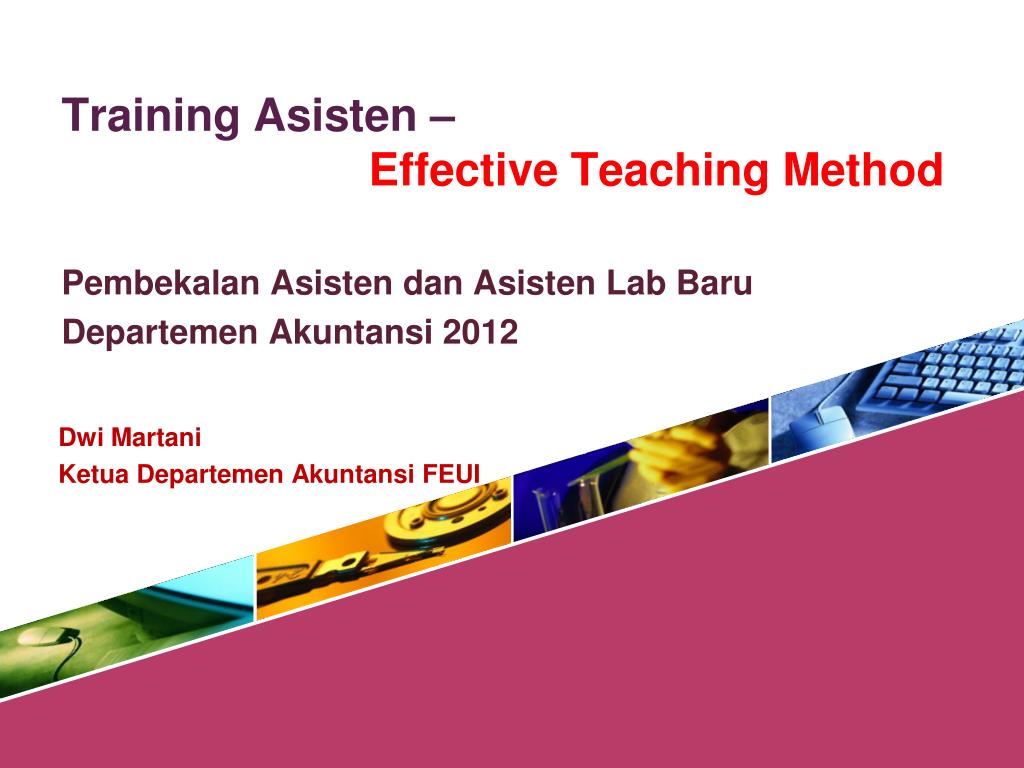 Training Asisten –
Effective Teaching Method

Pembekalan Asisten dan Asisten Lab Baru
Departemen Akuntansi 2012

Dwi Martani
Ketua Departemen Akuntansi FEUI